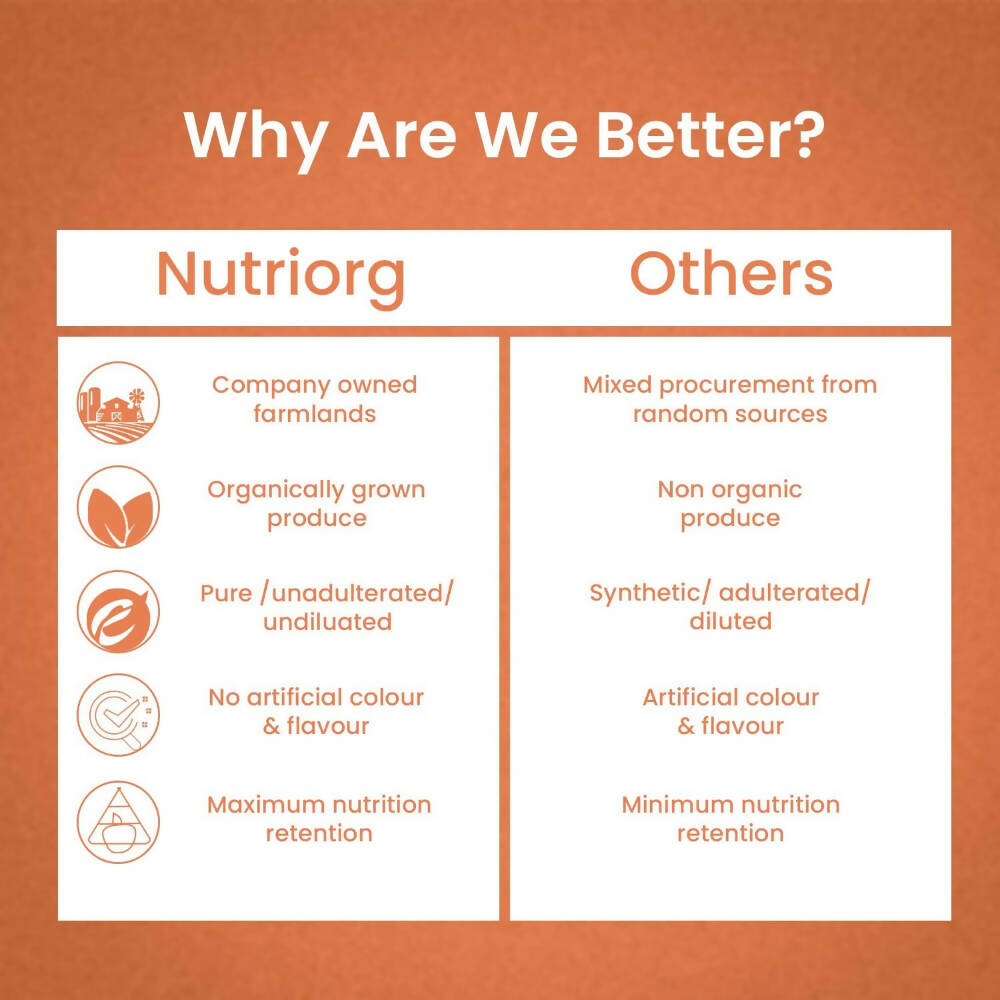 Why Are We Better?

| Nutriorg | Others |
|---|---|
| Company owned farmlands | Mixed procurement from random sources |
| Organically grown produce | Non organic produce |
| Pure /unadulterated/ undiluated | Synthetic/ adulterated/ diluted |
| No artificial colour & flavour | Artificial colour & flavour |
| Maximum nutrition retention | Minimum nutrition retention |